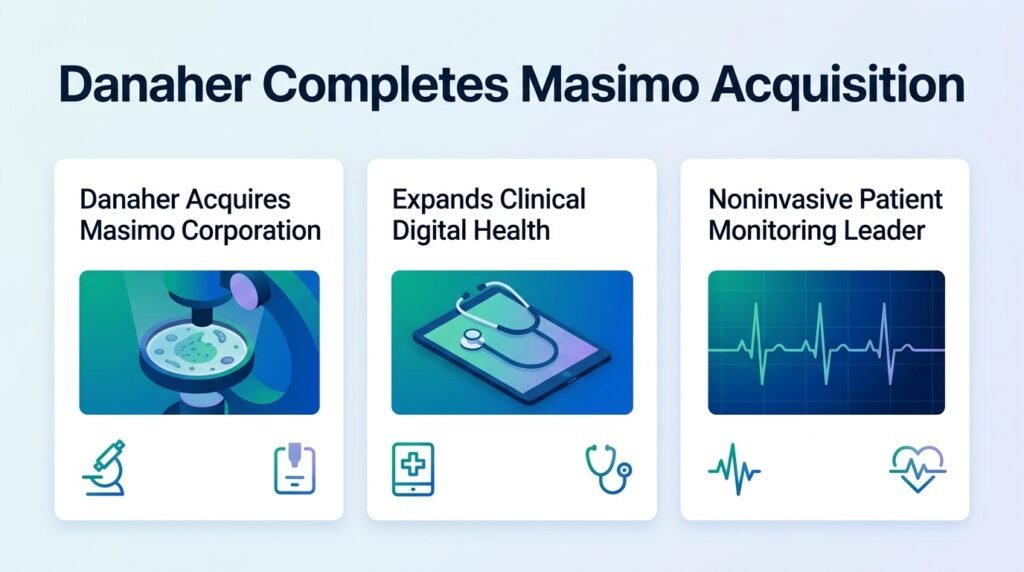 Danaher Completes Masimo Acquisition

Danaher Acquires Masimo Corporation

Expands Clinical Digital Health

Noninvasive Patient Monitoring Leader